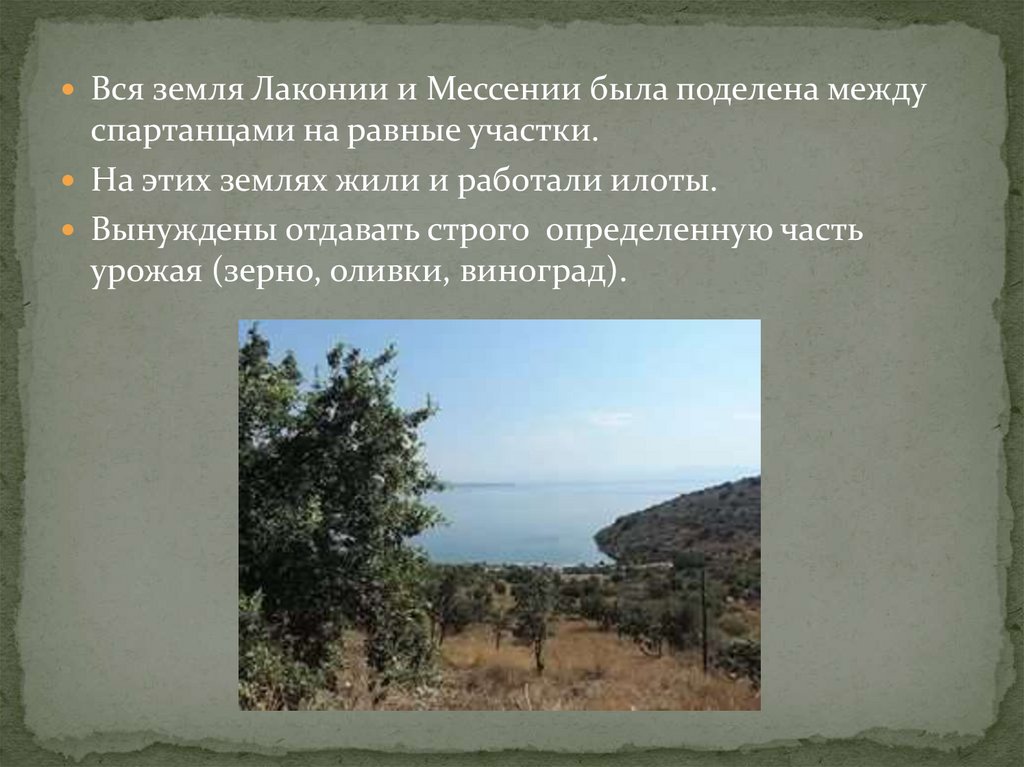 Вся земля Лаконии и Мессении была поделена между спартанцами на равные участки.

На этих землях жили и работали илоты.

Вынуждены отдавать строго  определенную часть урожая (зерно, оливки, виноград).